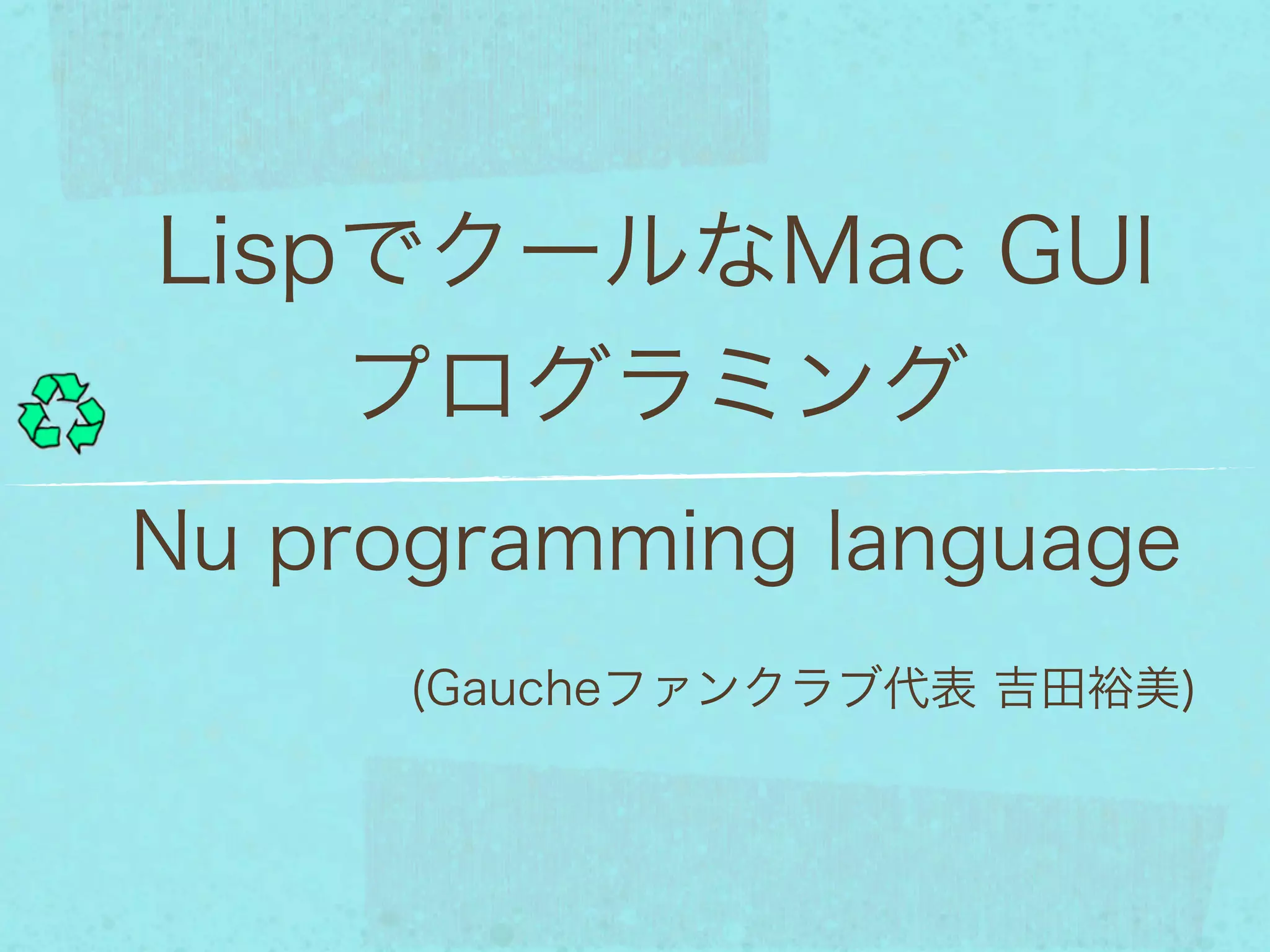 LispでクールなMac GUI
プログラミング

Nu programming language

(Gaucheファンクラブ代表 吉田裕美)